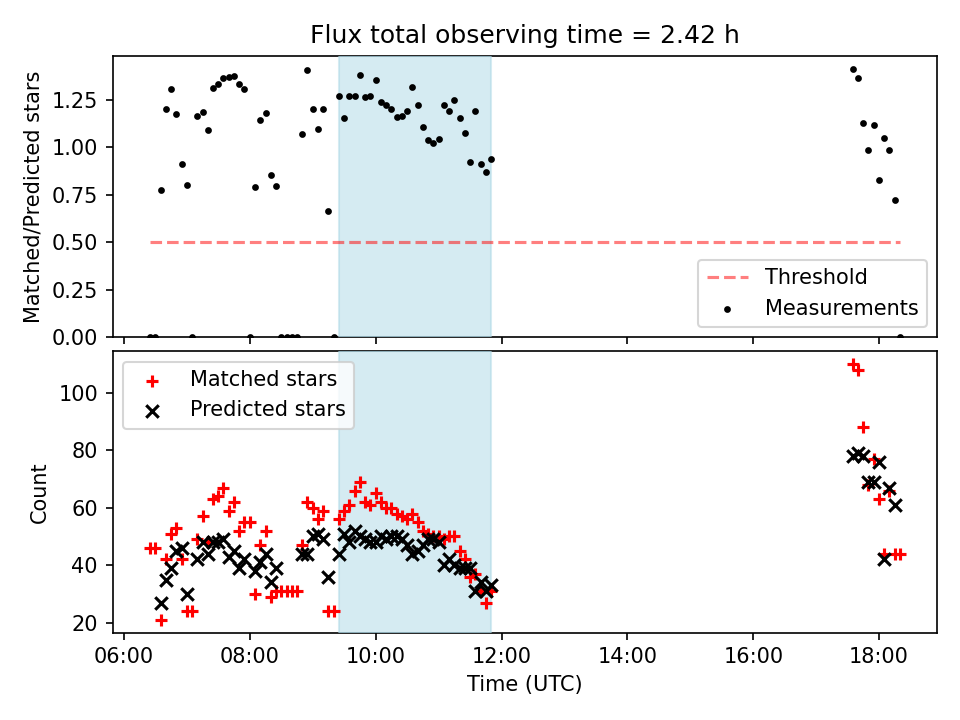 Flux total observing time = 2.42 h

Matched/Predicted stars

1.25
1.00
0.75
0.50
0.25
0.00

Threshold
Measurements

Matched stars
Predicted stars

Count

100
80
60
40
20

06:00
08:00
10:00
12:00
14:00
16:00
18:00

Time (UTC)